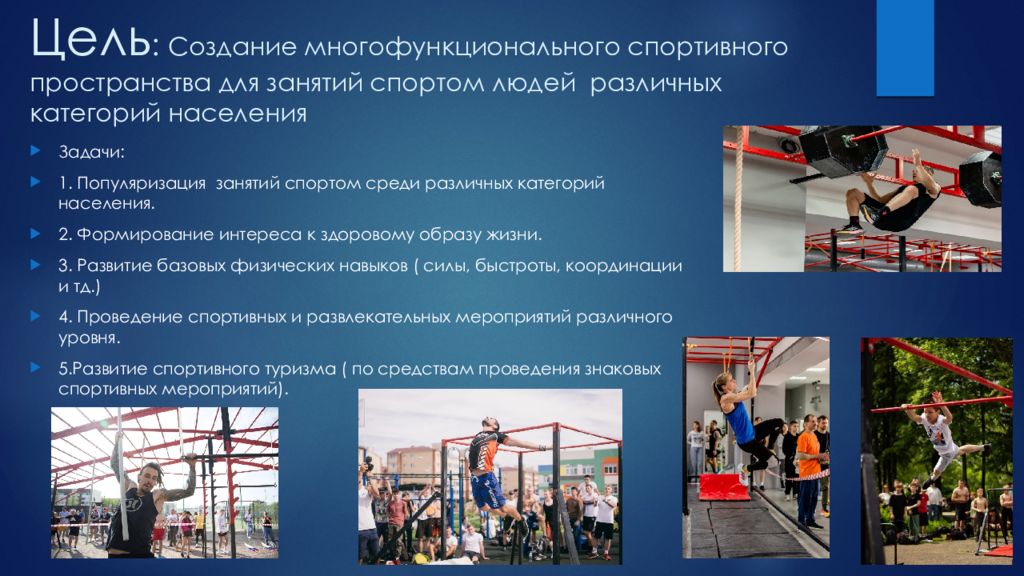 Цель: Создание многофункционального спортивного пространства для занятий спортом людей различных категорий населения

Задачи:

1. Популяризация занятий спортом среди различных категорий населения.

2. Формирование интереса к здоровому образу жизни.

3. Развитие базовых физических навыков ( силы, быстроты, координации и тд.)

4. Проведение спортивных и развлекательных мероприятий различного уровня.

5.Развитие спортивного туризма ( по средствам проведения знаковых спортивных мероприятий).